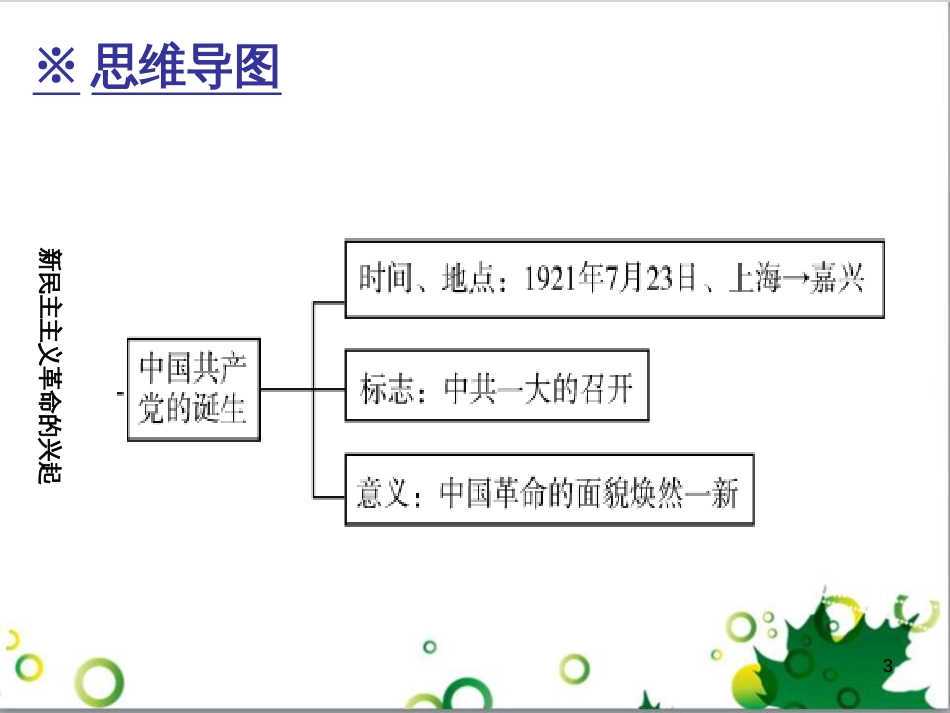 ※ 思维导图

新民主主义革命的兴起

中国共产党的诞生

时间、地点：1921年7月23日、上海→嘉兴

标志：中共一大的召开

意义：中国革命的面貌焕然一新

3